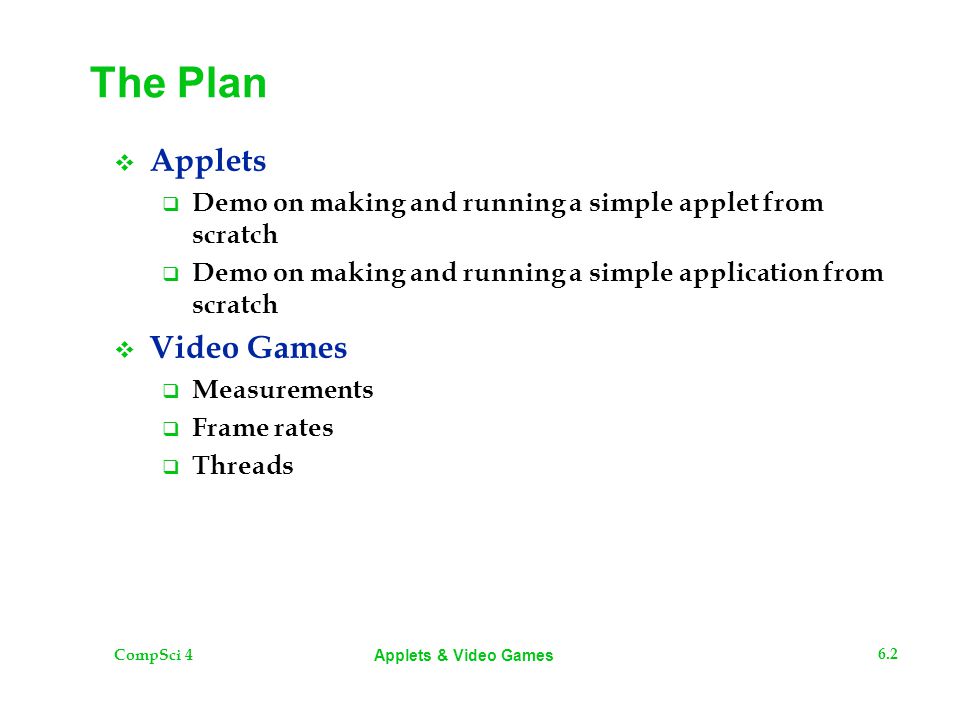 The Plan

❖ Applets
❑ Demo on making and running a simple applet from scratch
❑ Demo on making and running a simple application from scratch

❖ Video Games
❑ Measurements
❑ Frame rates
❑ Threads

CompSci 4

Applets & Video Games

6.2